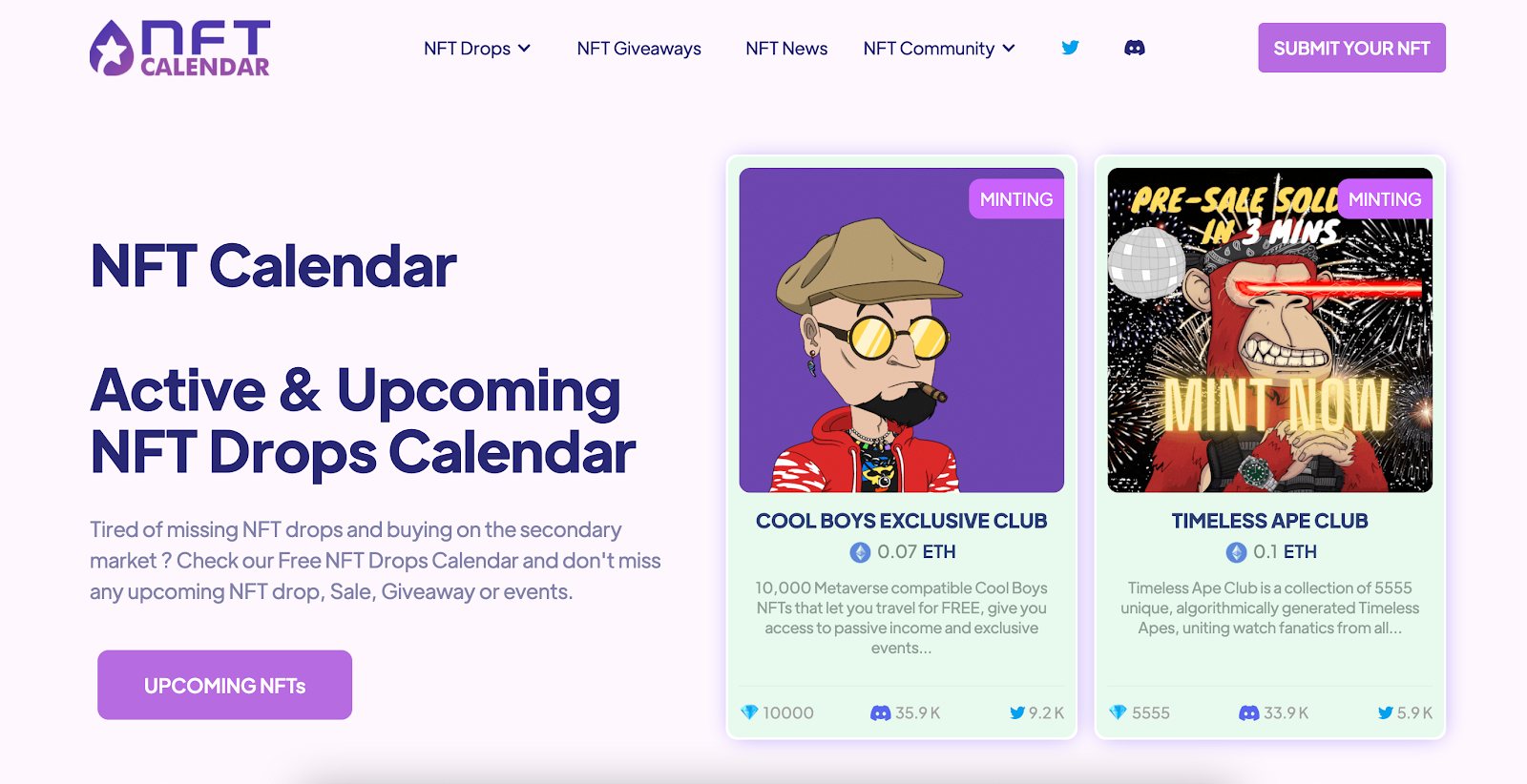 NFT CALENDAR

NFT Drops NFT Giveaways NFT News NFT Community

SUBMIT YOUR NFT

NFT Calendar

Active & Upcoming NFT Drops Calendar

Tired of missing NFT drops and buying on the secondary market ? Check our Free NFT Drops Calendar and don't miss any upcoming NFT drop, Sale, Giveaway or events.

UPCOMING NFTs

MINTING

COOL BOYS EXCLUSIVE CLUB

0.07 ETH

10,000 Metaverse compatible Cool Boys NFTs that let you travel for FREE, give you access to passive income and exclusive events...

10000 35.9 K 9.2 K

PRE-SALE SOLD IN 3 MINS

MINTING

MINT NOW

TIMELESS APE CLUB

0.1 ETH

Timeless Ape Club is a collection of 5555 unique, algorithmically generated Timeless Apes, uniting watch fanatics from all...

5555 33.9 K 5.9 K